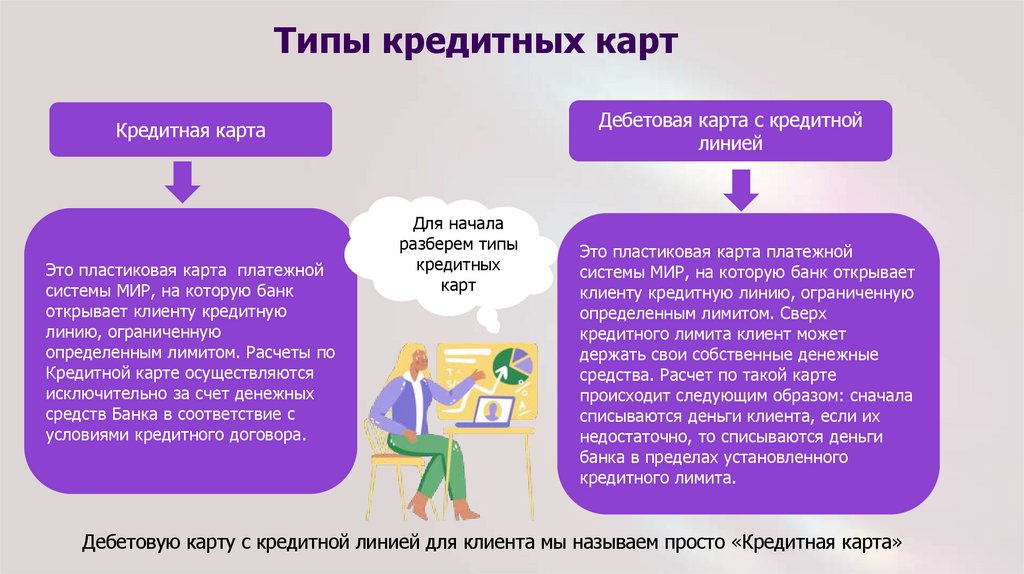 Типы кредитных карт

Кредитная карта

Это пластиковая карта платежной системы МИР, на которую банк открывает клиенту кредитную линию, ограниченную определенным лимитом. Расчеты по Кредитной карте осуществляются исключительно за счет денежных средств Банка в соответствие с условиями кредитного договора.

Для начала разберем типы кредитных карт

Дебетовая карта с кредитной линией

Это пластиковая карта платежной системы МИР, на которую банк открывает клиенту кредитную линию, ограниченную определенным лимитом. Сверх кредитного лимита клиент может держать свои собственные денежные средства. Расчет по такой карте происходит следующим образом: сначала списываются деньги клиента, если их недостаточно, то списываются деньги банка в пределах установленного кредитного лимита.

Дебетовую карту с кредитной линией для клиента мы называем просто «Кредитная карта»